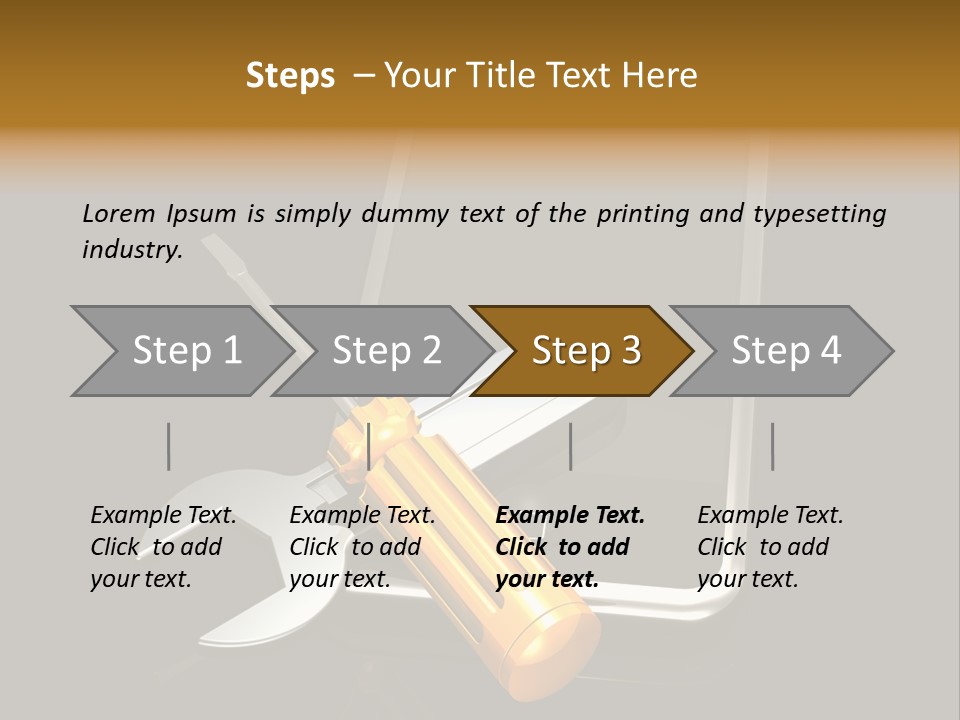 Steps – Your Title Text Here

Lorem Ipsum is simply dummy text of the printing and typesetting industry.

Step 1

Step 2

Step 3

Step 4

Example Text. Click to add your text.

Example Text. Click to add your text.

Example Text. Click to add your text.

Example Text. Click to add your text.